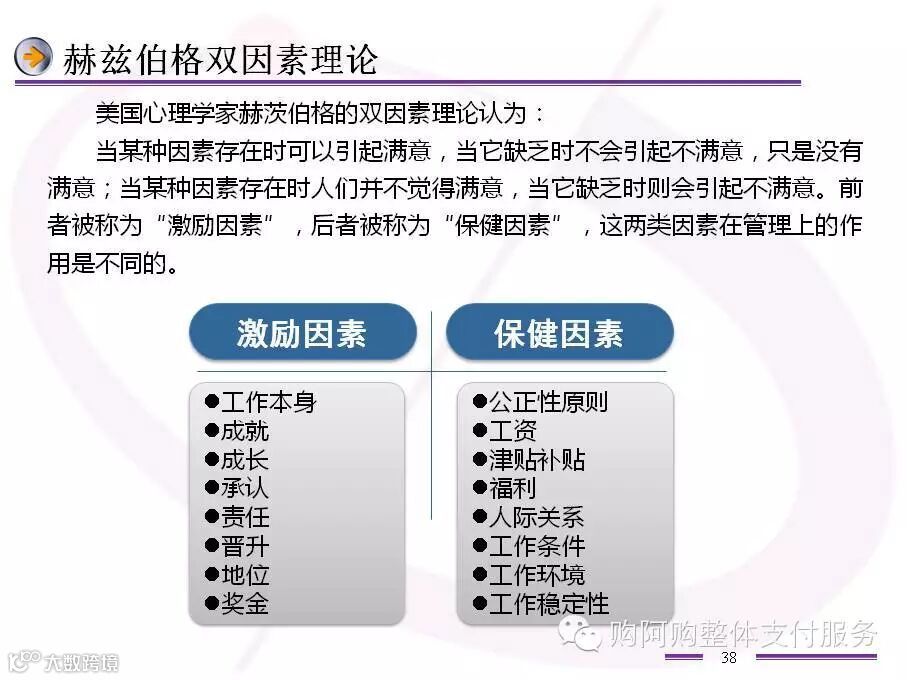 赫兹伯格双因素理论

美国心理学家赫茨伯格的双因素理论认为：

当某种因素存在时可以引起满意，当它缺乏时不会引起不满意，只是没有满意；当某种因素存在时人们并不觉得满意，当它缺乏时则会引起不满意。前者被称为“激励因素”，后者被称为“保健因素”，这两类因素在管理上的作用是不同的。

激励因素

●工作本身
●成就
●成长
●承认
●责任
●晋升
●地位
●奖金

保健因素

●公正性原则
●工资
●津贴补贴
●福利
●人际关系
●工作条件
●工作环境
●工作稳定性

购阿购整体支付服务

大数跨境

38